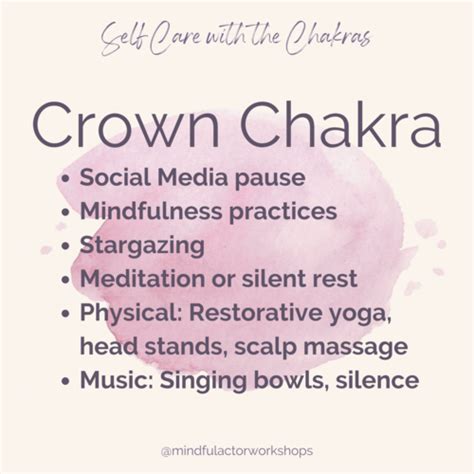 Self Care with the Chakras

Crown Chakra

• Social Media pause
• Mindfulness practices
• Stargazing
• Meditation or silent rest
• Physical: Restorative yoga, head stands, scalp massage
• Music: Singing bowls, silence

@mindfulactorworkshops